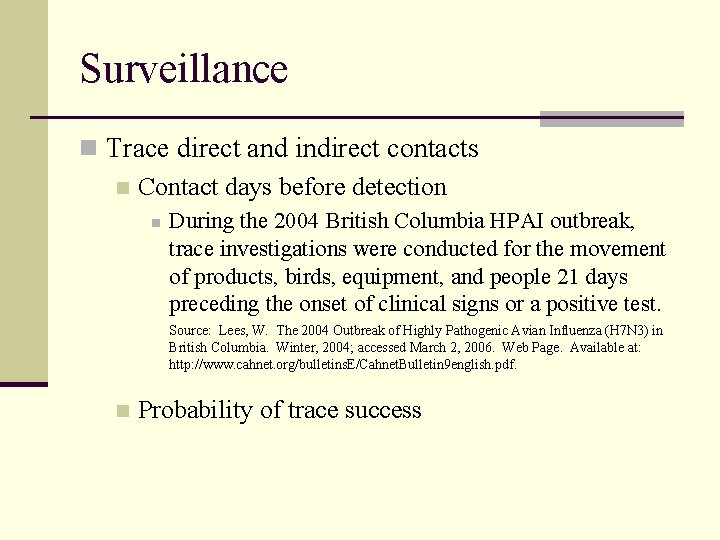 Surveillance

Trace direct and indirect contacts

Contact days before detection

During the 2004 British Columbia HPAI outbreak, trace investigations were conducted for the movement of products, birds, equipment, and people 21 days preceding the onset of clinical signs or a positive test.

Source: Lees, W. The 2004 Outbreak of Highly Pathogenic Avian Influenza (H7N3) in British Columbia. Winter, 2004; accessed March 2, 2006. Web Page. Available at: http://www.cahnet.org/bulletinsE/CahnetBulletin9english.pdf.

Probability of trace success